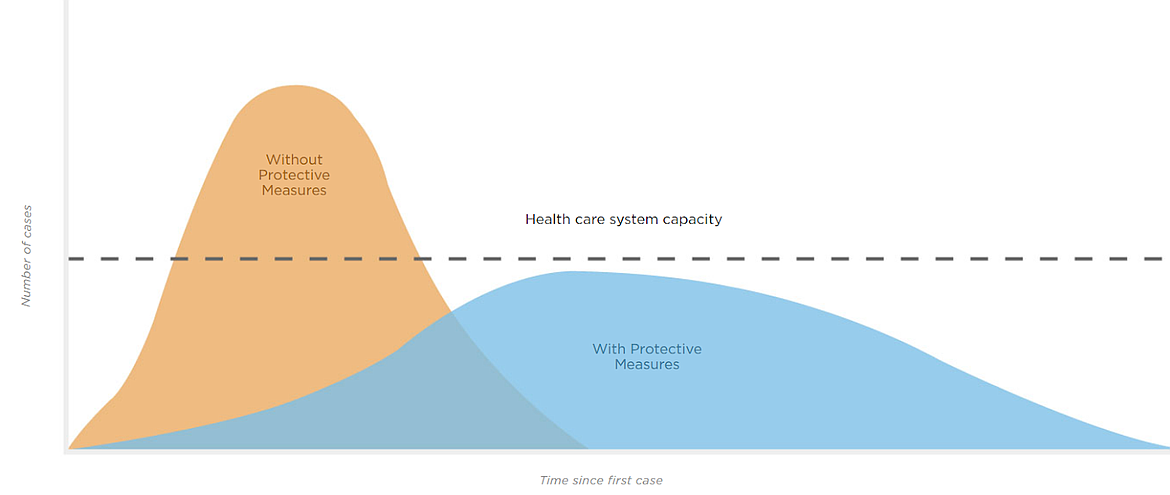 Number of cases

Without Protective Measures

Health care system capacity

With Protective Measures

Time since first case